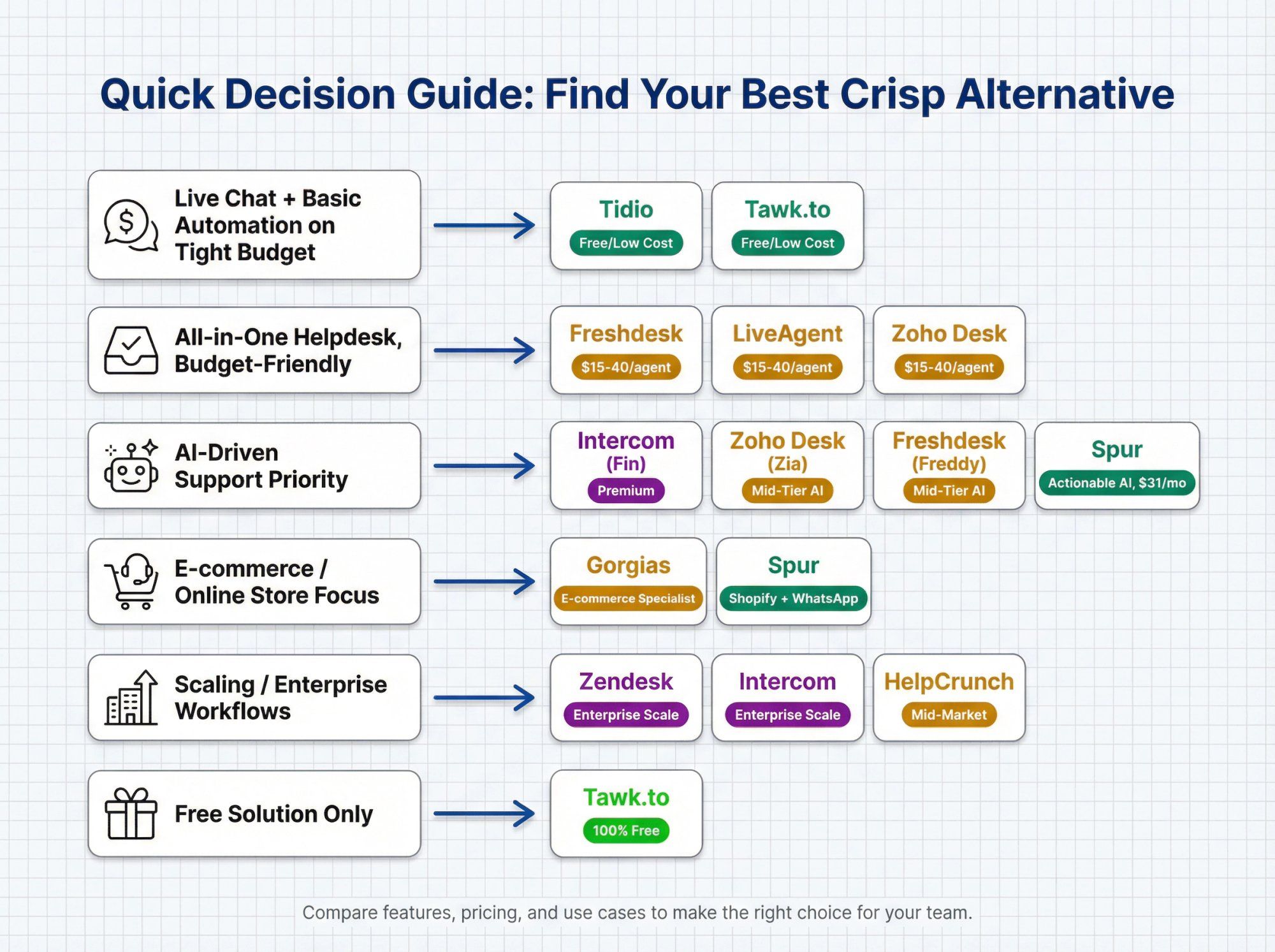 Quick Decision Guide: Find Your Best Crisp Alternative

Live Chat + Basic Automation on Tight Budget

Tidio
Free/Low Cost

Tawk.to
Free/Low Cost

All-in-One Helpdesk, Budget-Friendly

Freshdesk
$15-40/agent

LiveAgent
$15-40/agent

Zoho Desk
$15-40/agent

AI-Driven Support Priority

Intercom (Fin)
Premium

Zoho Desk (Zia)
Mid-Tier AI

Freshdesk (Freddy)
Mid-Tier AI

Spur
Actionable AI, $31/mo

E-commerce / Online Store Focus

Gorgias
E-commerce Specialist

Spur
Shopify + WhatsApp

Scaling / Enterprise Workflows

Zendesk
Enterprise Scale

Intercom
Enterprise Scale

HelpCrunch
Mid-Market

Free Solution Only

Tawk.to
100% Free

Compare features, pricing, and use cases to make the right choice for your team.